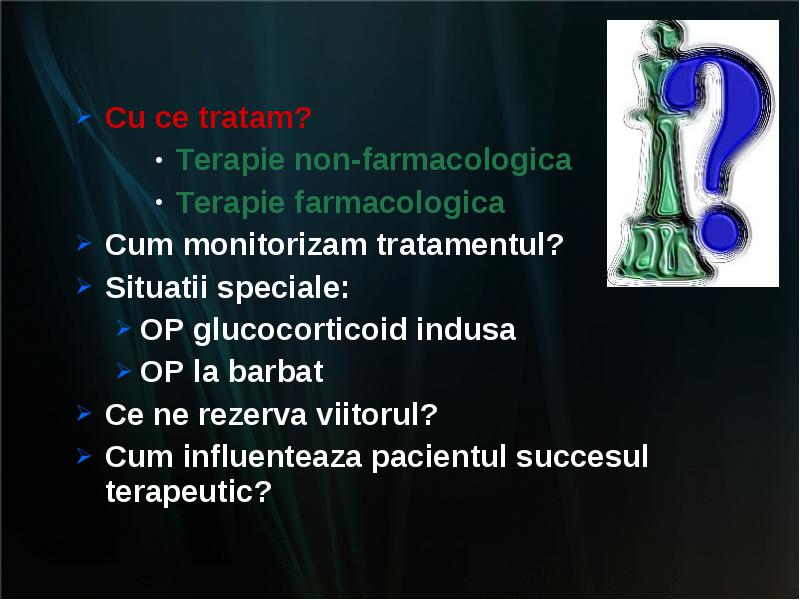 Cu ce tratam?
• Terapie non-farmacologica
• Terapie farmacologica
Cum monitorizam tratamentul?
Situatii speciale:
OP glucocorticoid indusa
OP la barbat
Ce ne rezerva viitorul?
Cum influenteaza pacientul succesul terapeutic?